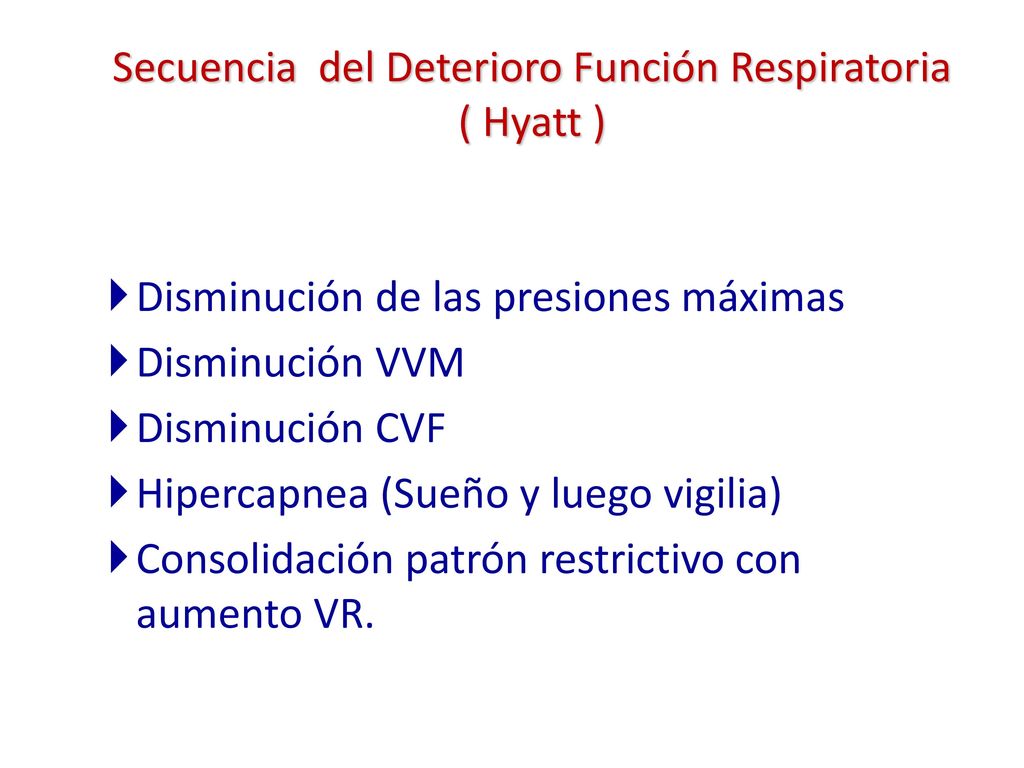 Secuencia del Deterioro Función Respiratoria ( Hyatt )

Disminución de las presiones máximas
Disminución VVM
Disminución CVF
Hipercapnea (Sueño y luego vigilia)
Consolidación patrón restrictivo con aumento VR.